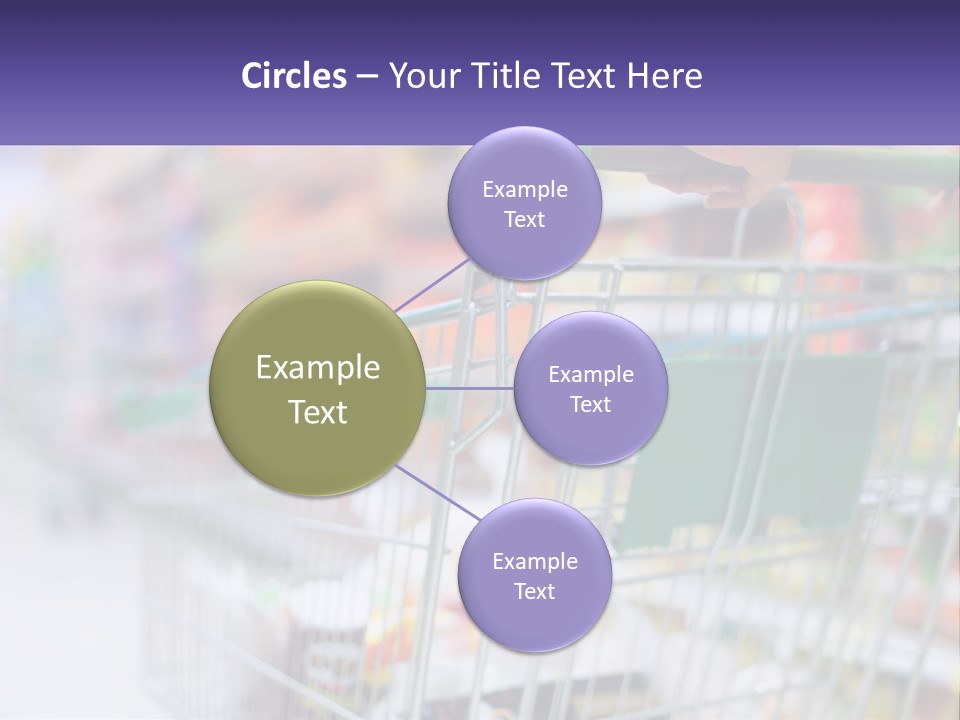 Circles – Your Title Text Here

Example Text

Example Text

Example Text

Example Text